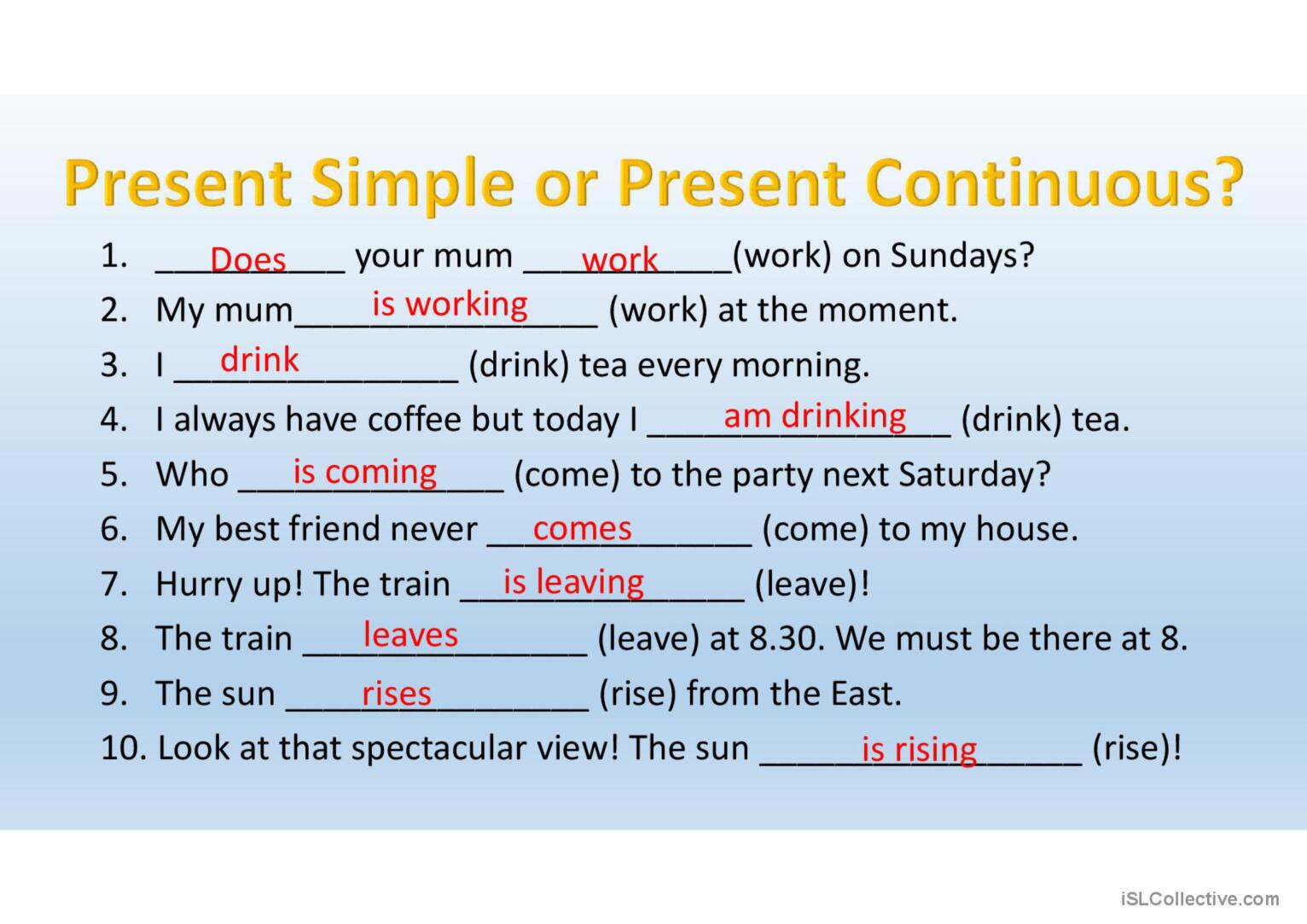 Present Simple or Present Continuous?

1. ___Does___ your mum ___work___(work) on Sundays?
2. My mum___is working___ (work) at the moment.
3. I ___drink___ (drink) tea every morning.
4. I always have coffee but today I ___am drinking___ (drink) tea.
5. Who ___is coming___ (come) to the party next Saturday?
6. My best friend never ___comes___ (come) to my house.
7. Hurry up! The train ___is leaving___ (leave)!
8. The train ___leaves___ (leave) at 8.30. We must be there at 8.
9. The sun ___rises___ (rise) from the East.
10. Look at that spectacular view! The sun ___is rising___ (rise)!

iSLCollective.com